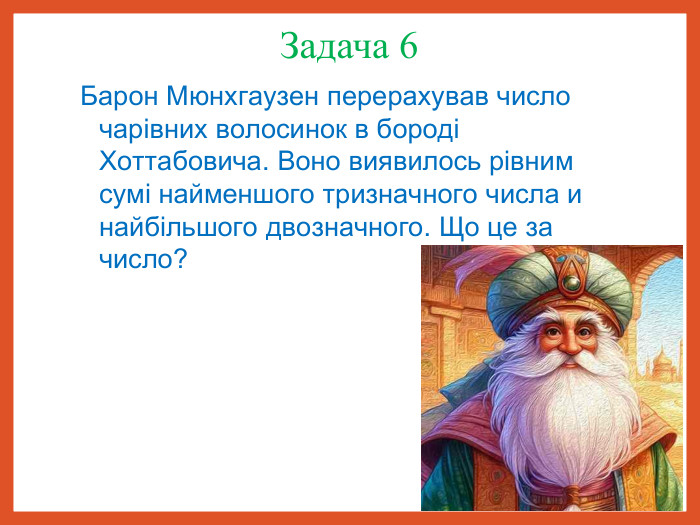 Задача 6

Барон Мюнхгаузен перерахував число чарівних волосинок в бороді Хоттабовича. Воно виявилось рівним сумі найменшого тризначного числа и найбільшого двозначного. Що це за число?